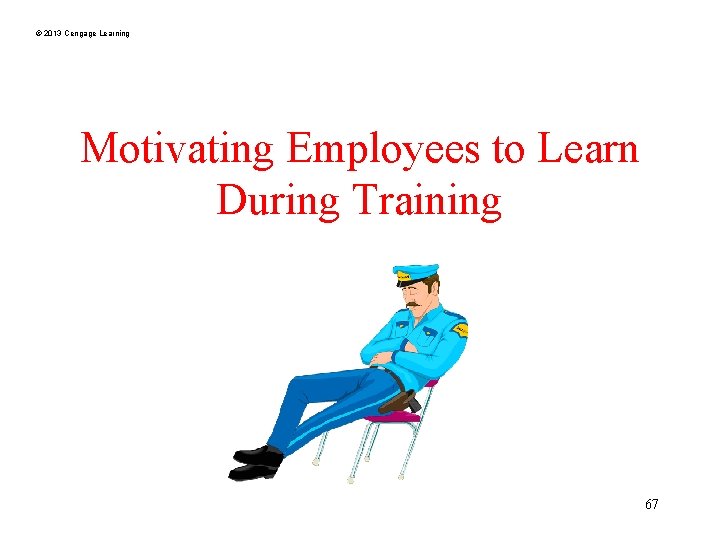 © 2013 Cengage Learning

Motivating Employees to Learn During Training

67